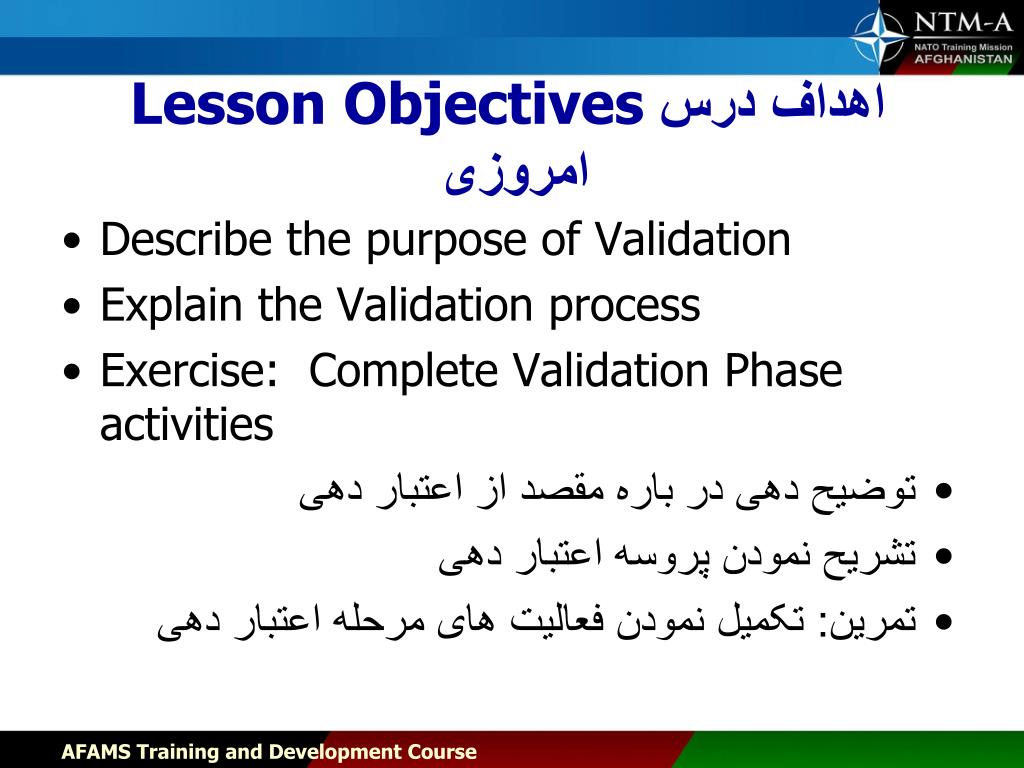 NTM-A
NATO Training Mission
AFGHANISTAN

Lesson Objectives اهداف درس امروزی

• Describe the purpose of Validation
• Explain the Validation process
• Exercise: Complete Validation Phase activities

• توضیح دهی در باره مقصد از اعتبار دهی
• تشریح نمودن پروسه اعتبار دهی
• تمرین: تکمیل نمودن فعالیت های مرحله اعتبار دهی

AFAMS Training and Development Course